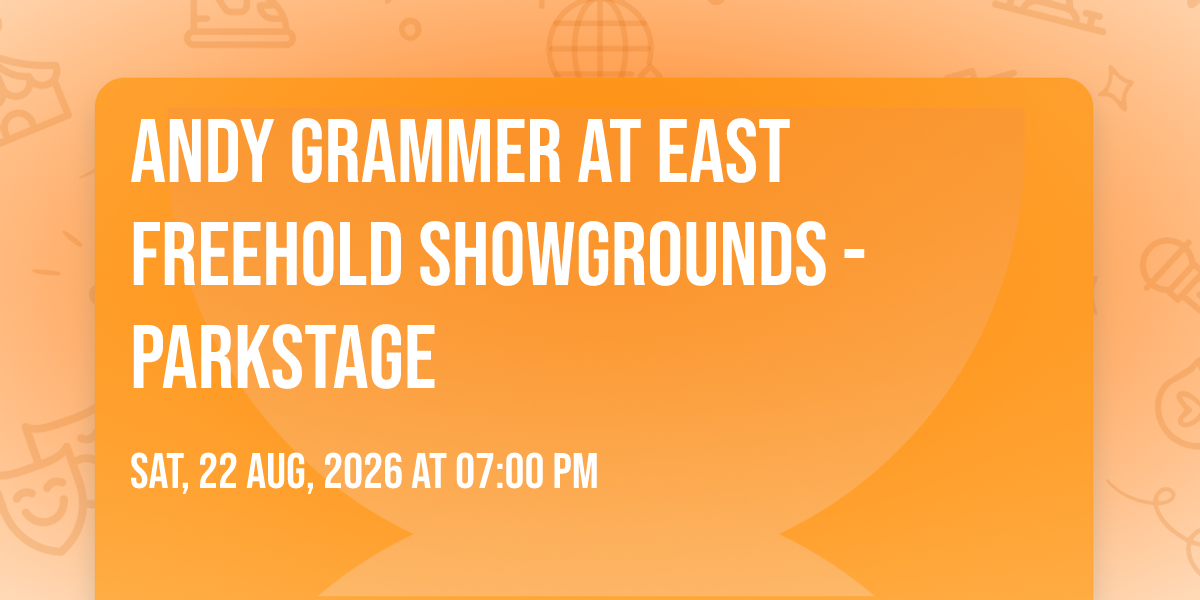 ANDY GRAMMER AT EAST FREEHOLD SHOWGROUNDS - PARKSTAGE

SAT, 22 AUG, 2026 AT 07:00 PM